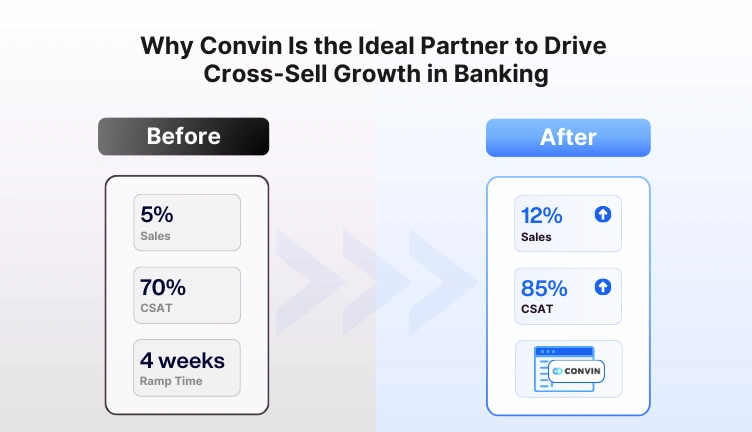 Why Convin Is the Ideal Partner to Drive Cross-Sell Growth in Banking

Before

5%
Sales

70%
CSAT

4 weeks
Ramp Time

After

12%
Sales

85%
CSAT

CONVIN